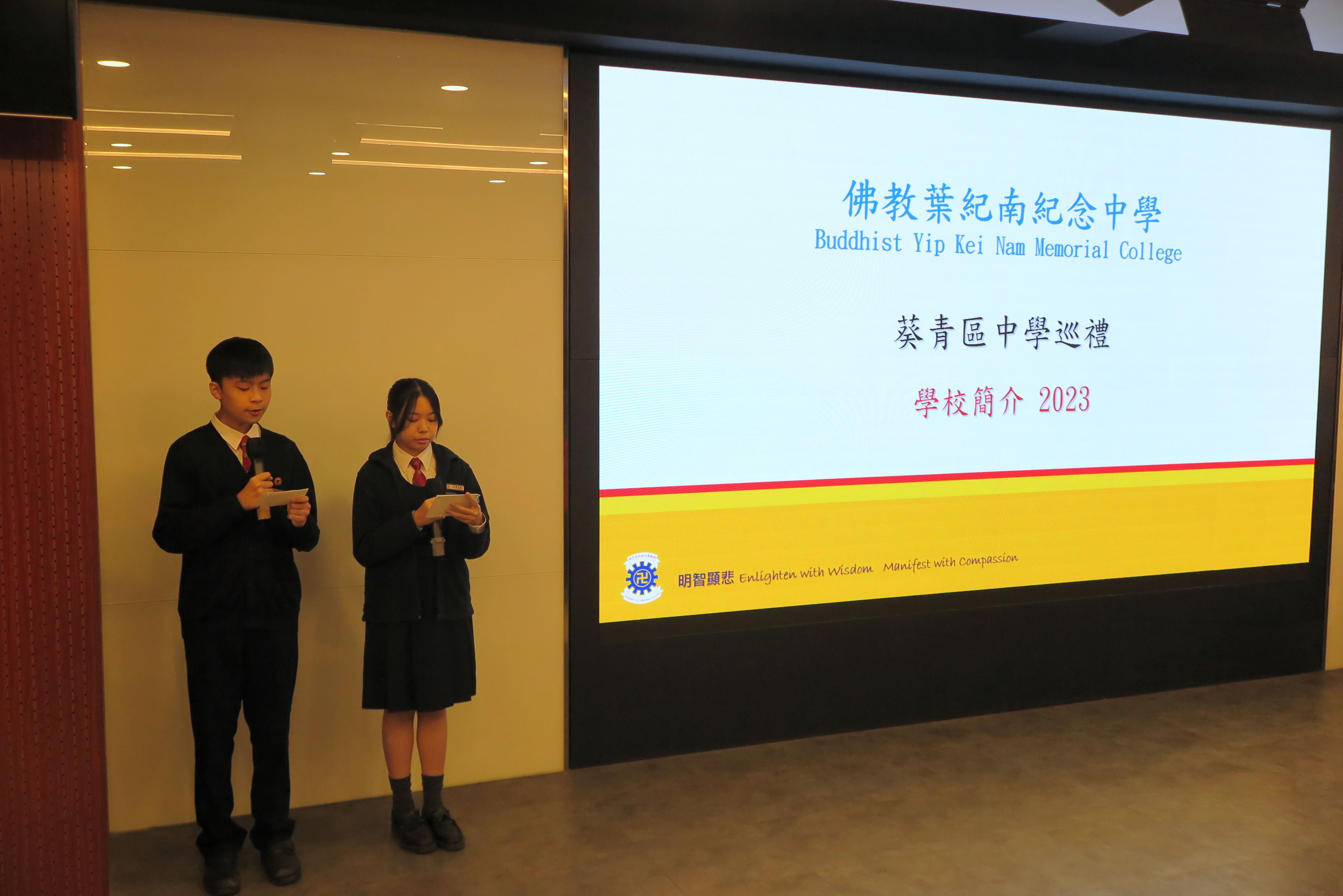 佛教葉紀南紀念中學
Buddhist Yip Kei Nam Memorial College

葵青區中學巡禮

學校簡介 2023

明智顯悲 Enlighten with Wisdom Manifest with Compassion